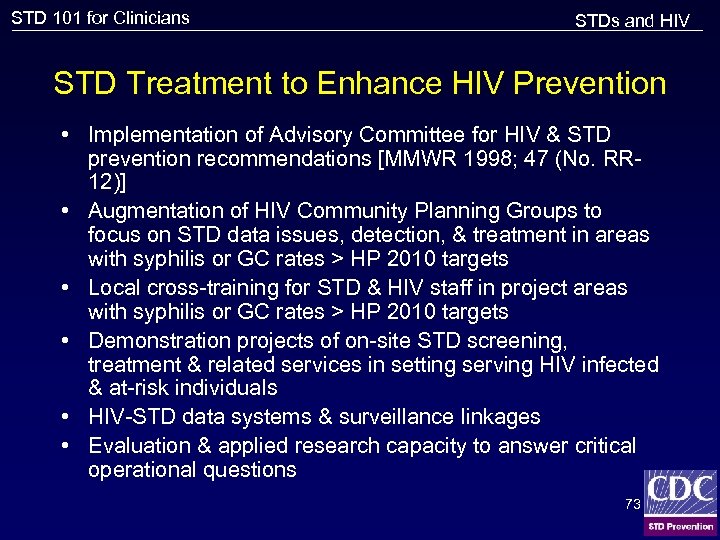 STD 101 for Clinicians

STDs and HIV

STD Treatment to Enhance HIV Prevention

• Implementation of Advisory Committee for HIV & STD prevention recommendations [MMWR 1998; 47 (No. RR-12)]
• Augmentation of HIV Community Planning Groups to focus on STD data issues, detection, & treatment in areas with syphilis or GC rates > HP 2010 targets
• Local cross-training for STD & HIV staff in project areas with syphilis or GC rates > HP 2010 targets
• Demonstration projects of on-site STD screening, treatment & related services in setting serving HIV infected & at-risk individuals
• HIV-STD data systems & surveillance linkages
• Evaluation & applied research capacity to answer critical operational questions

73

CDC
STD Prevention